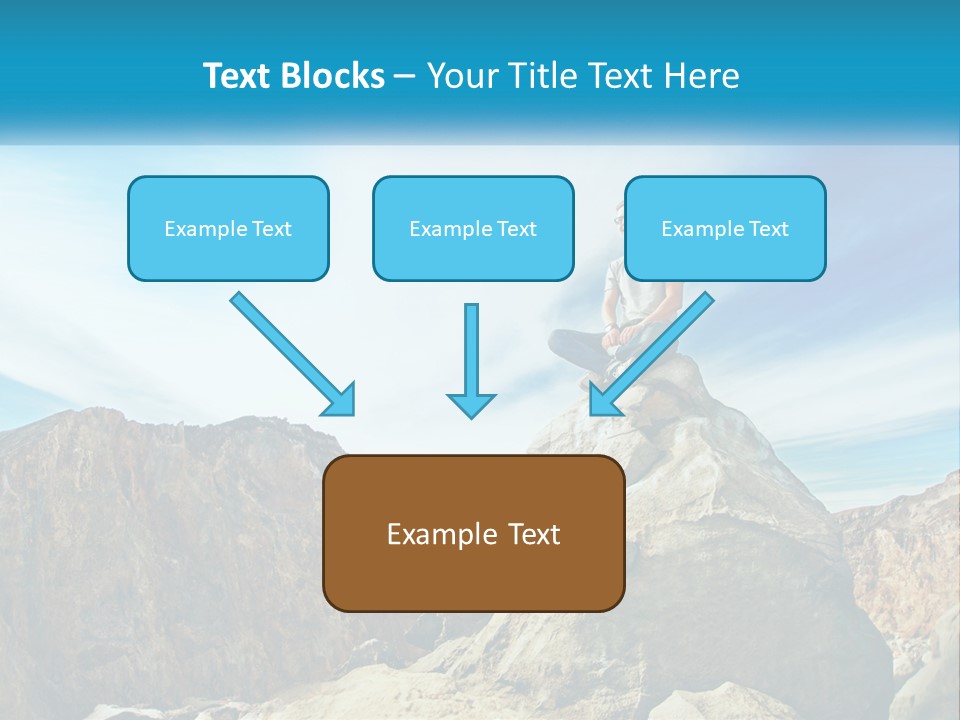 Text Blocks – Your Title Text Here

Example Text

Example Text

Example Text

Example Text